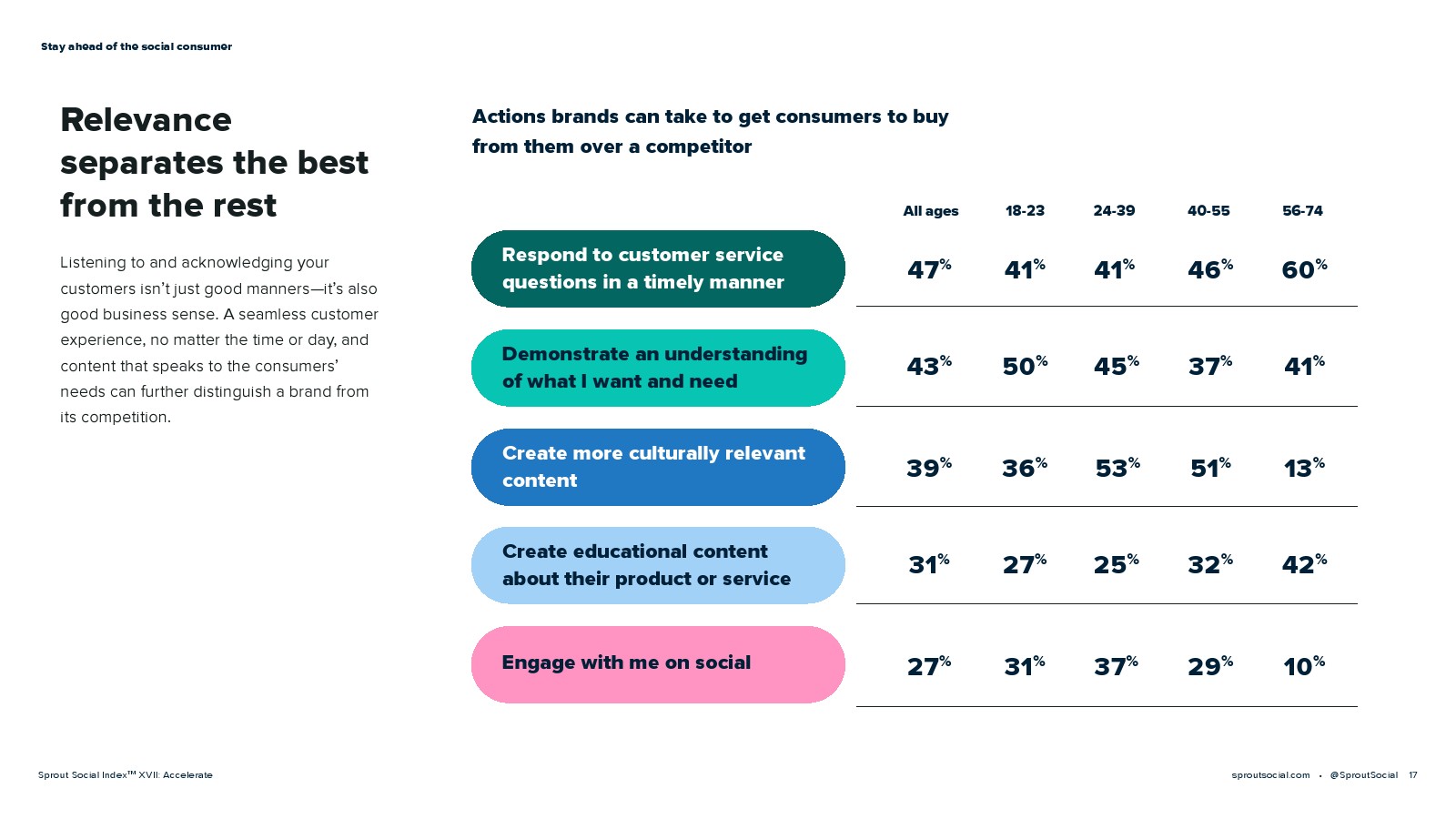 Stay ahead of the social consumer

Relevance separates the best from the rest

Listening to and acknowledging your customers isn't just good manners—it's also good business sense. A seamless customer experience, no matter the time or day, and content that speaks to the consumers' needs can further distinguish a brand from its competition.

Actions brands can take to get consumers to buy from them over a competitor

| | All ages | 18-23 | 24-39 | 40-55 | 56-74 |
|---|---|---|---|---|---|
| Respond to customer service questions in a timely manner | 47% | 41% | 41% | 46% | 60% |
| Demonstrate an understanding of what I want and need | 43% | 50% | 45% | 37% | 41% |
| Create more culturally relevant content | 39% | 36% | 53% | 51% | 13% |
| Create educational content about their product or service | 31% | 27% | 25% | 32% | 42% |
| Engage with me on social | 27% | 31% | 37% | 29% | 10% |

Sprout Social Index™ XVII: Accelerate

sproutsocial.com • @SproutSocial 17